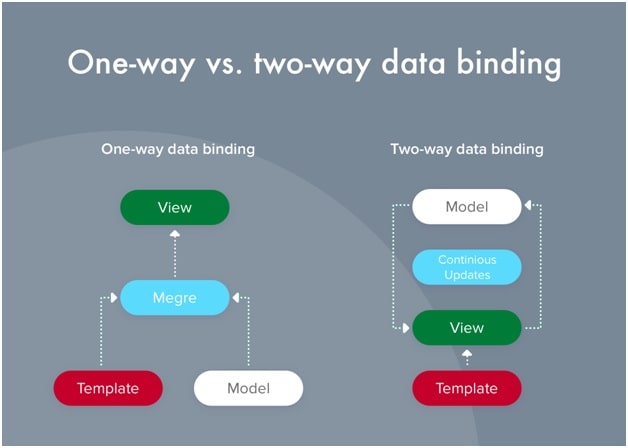 One-way vs. two-way data binding

One-way data binding

View

Megre

Template

Model

Two-way data binding

Model

Continious Updates

View

Template